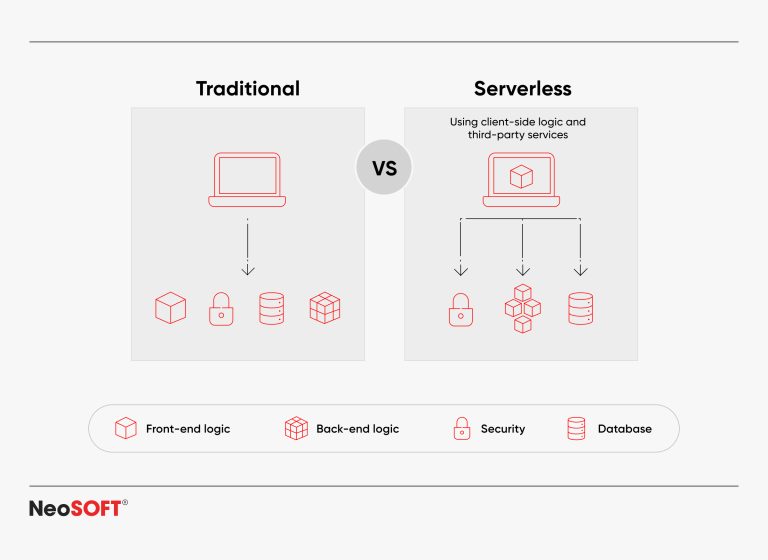 Traditional

VS

Serverless

Using client-side logic and third-party services

Front-end logic

Back-end logic

Security

Database

NeoSOFT®